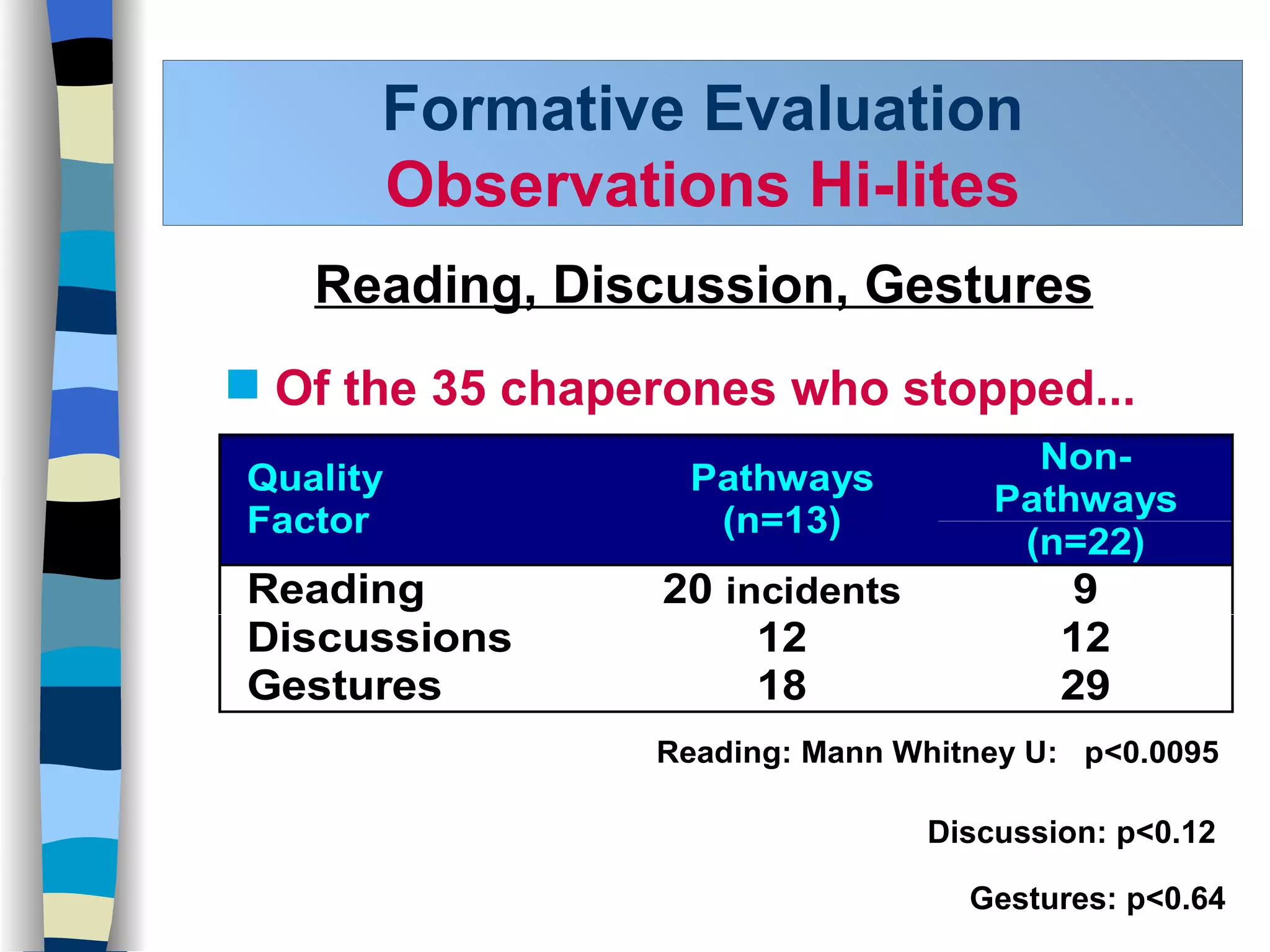 Formative Evaluation
Observations Hi-lites

Reading, Discussion, Gestures

Of the 35 chaperones who stopped...

| Quality Factor | Pathways (n=13) | Non-Pathways (n=22) |
|---|---|---|
| Reading | 20 incidents | 9 |
| Discussions | 12 | 12 |
| Gestures | 18 | 29 |

Reading: Mann Whitney U: p<0.0095

Discussion: p<0.12

Gestures: p<0.64